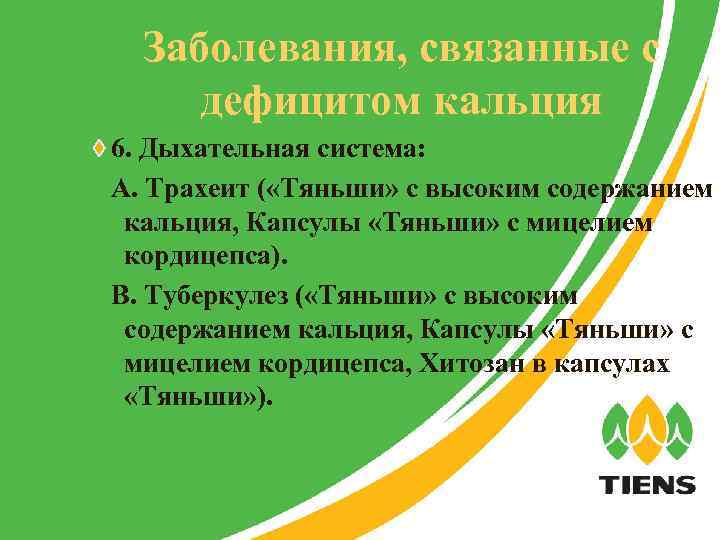 Заболевания, связанные с дефицитом кальция

6. Дыхательная система:

А. Трахеит («Тяньши» с высоким содержанием кальция, Капсулы «Тяньши» с мицелием кордицепса).

В. Туберкулез («Тяньши» с высоким содержанием кальция, Капсулы «Тяньши» с мицелием кордицепса, Хитозан в капсулах «Тяньши»).

TIENS